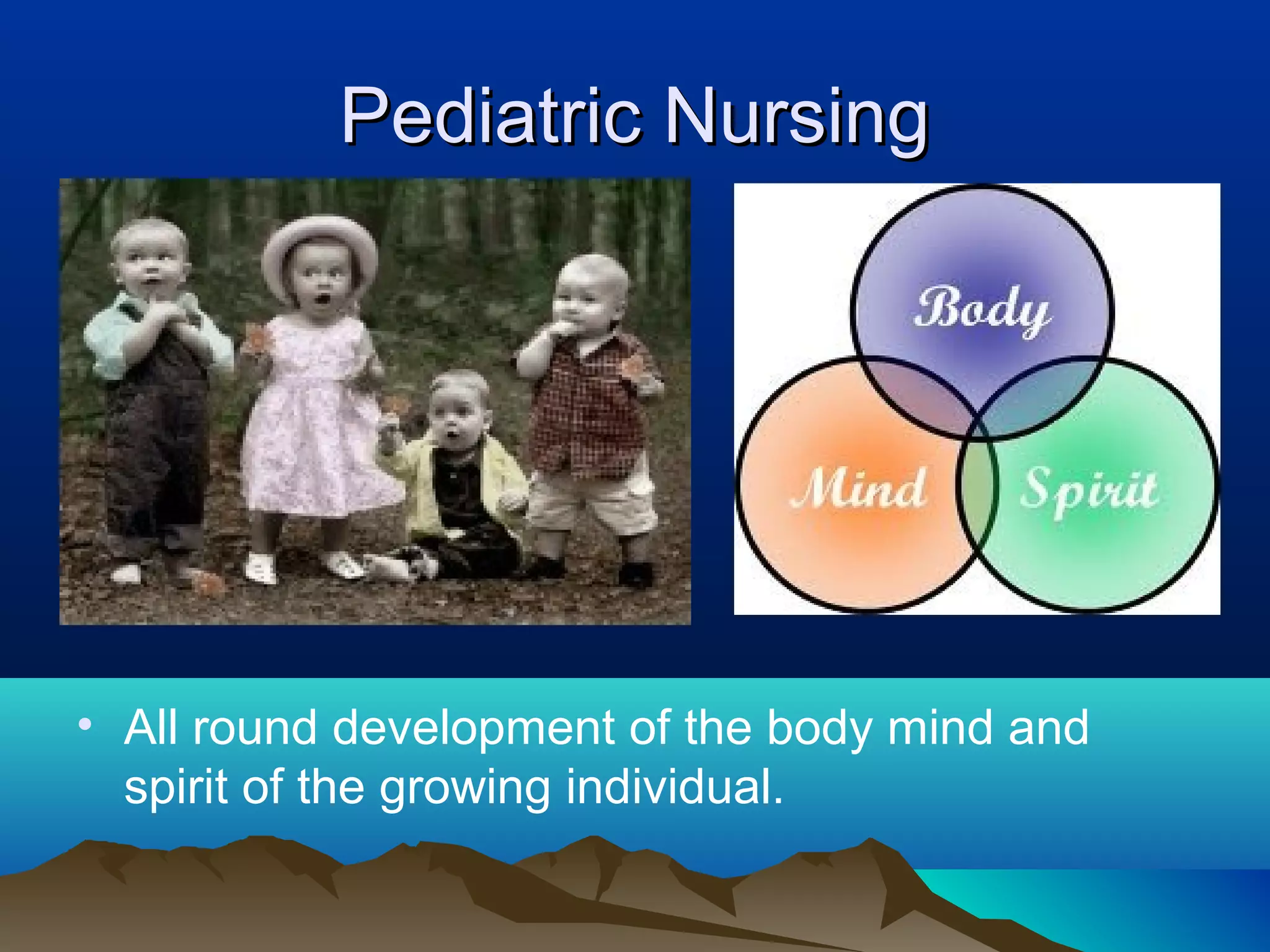 Pediatric Nursing

Body

Mind

Spirit

• All round development of the body mind and spirit of the growing individual.